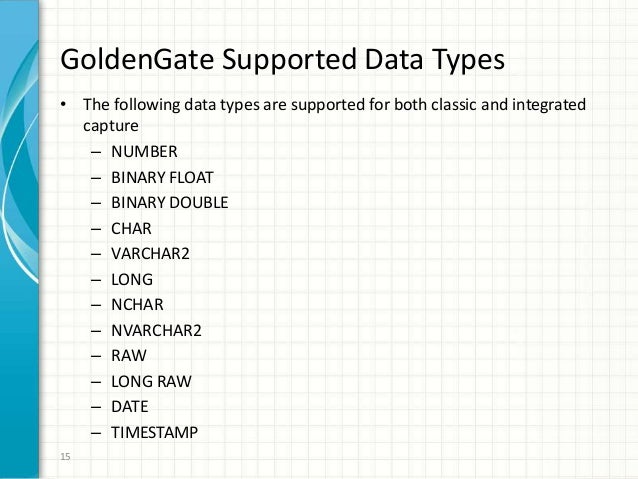 GoldenGate Supported Data Types

• The following data types are supported for both classic and integrated capture

– NUMBER
– BINARY FLOAT
– BINARY DOUBLE
– CHAR
– VARCHAR2
– LONG
– NCHAR
– NVARCHAR2
– RAW
– LONG RAW
– DATE
– TIMESTAMP

15